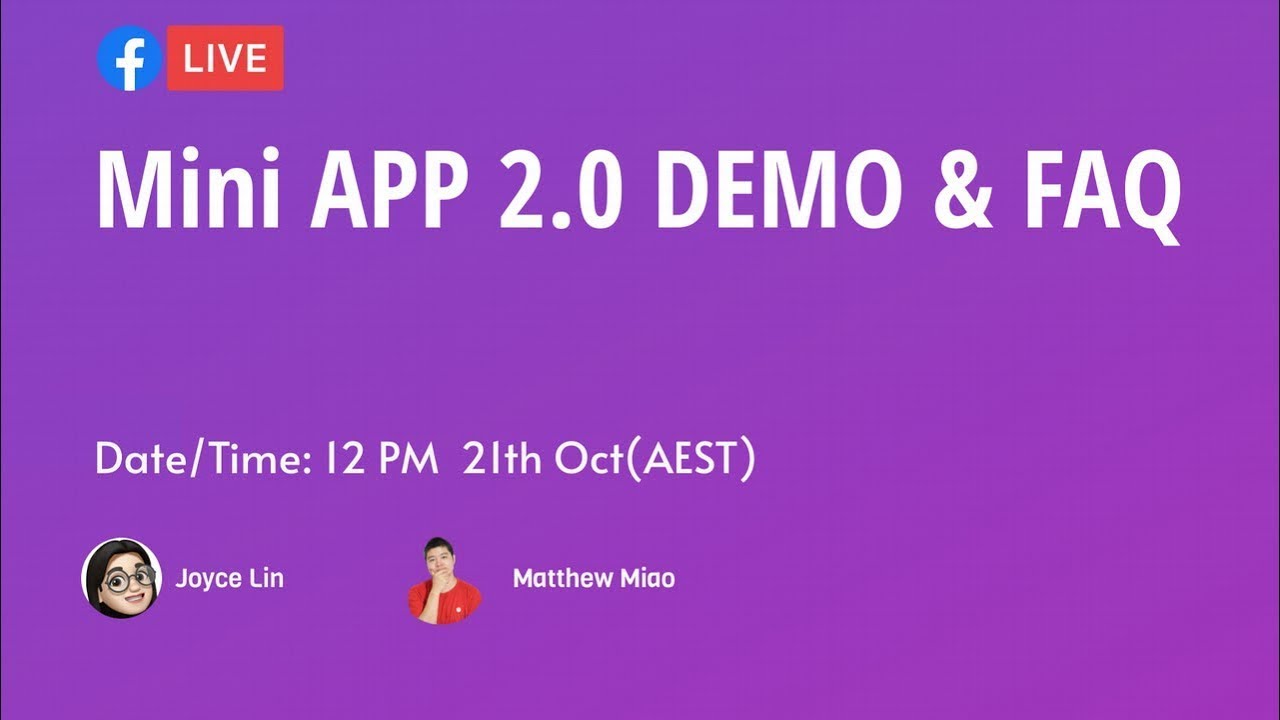 f LIVE

Mini APP 2.0 DEMO & FAQ

Date/Time: 12 PM 21th Oct(AEST)

Joyce Lin

Matthew Miao